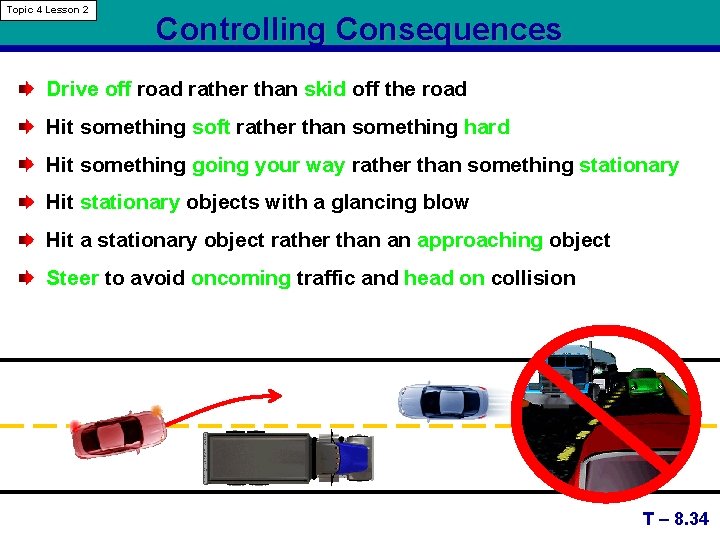 Topic 4 Lesson 2

Controlling Consequences

Drive off road rather than skid off the road

Hit something soft rather than something hard

Hit something going your way rather than something stationary

Hit stationary objects with a glancing blow

Hit a stationary object rather than an approaching object

Steer to avoid oncoming traffic and head on collision

T – 8.34